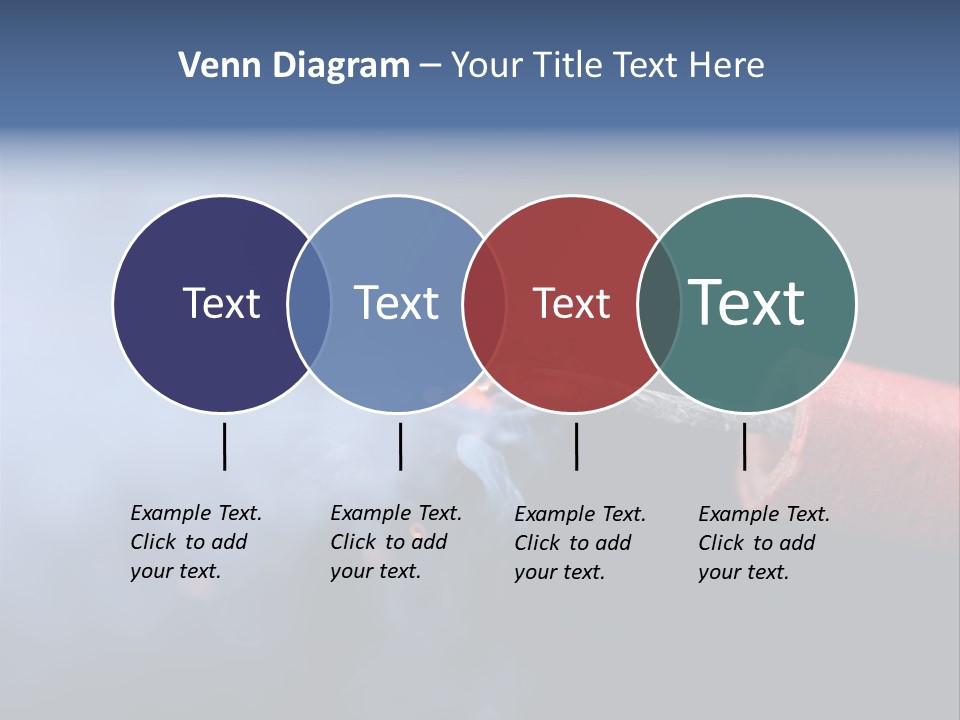 Venn Diagram – Your Title Text Here

Text

Text

Text

Text

Example Text. Click to add your text.

Example Text. Click to add your text.

Example Text. Click to add your text.

Example Text. Click to add your text.